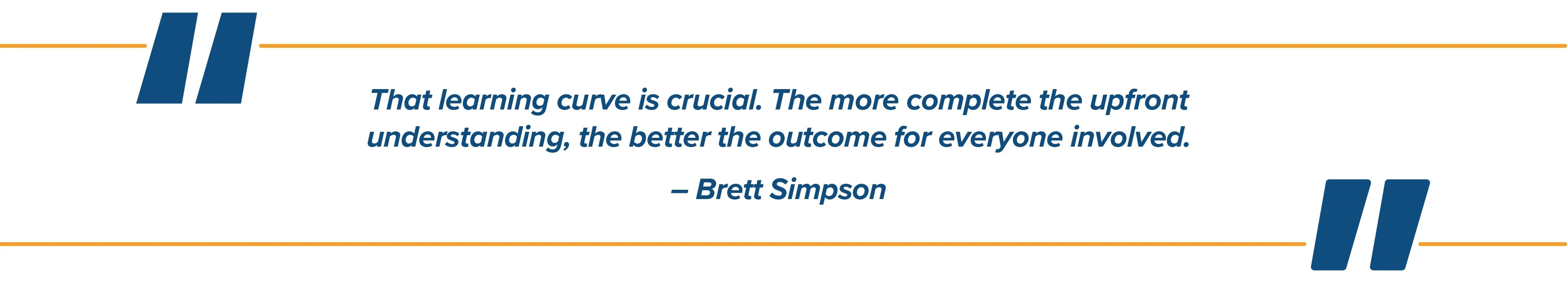 That learning curve is crucial. The more complete the upfront understanding, the better the outcome for everyone involved.

– Brett Simpson